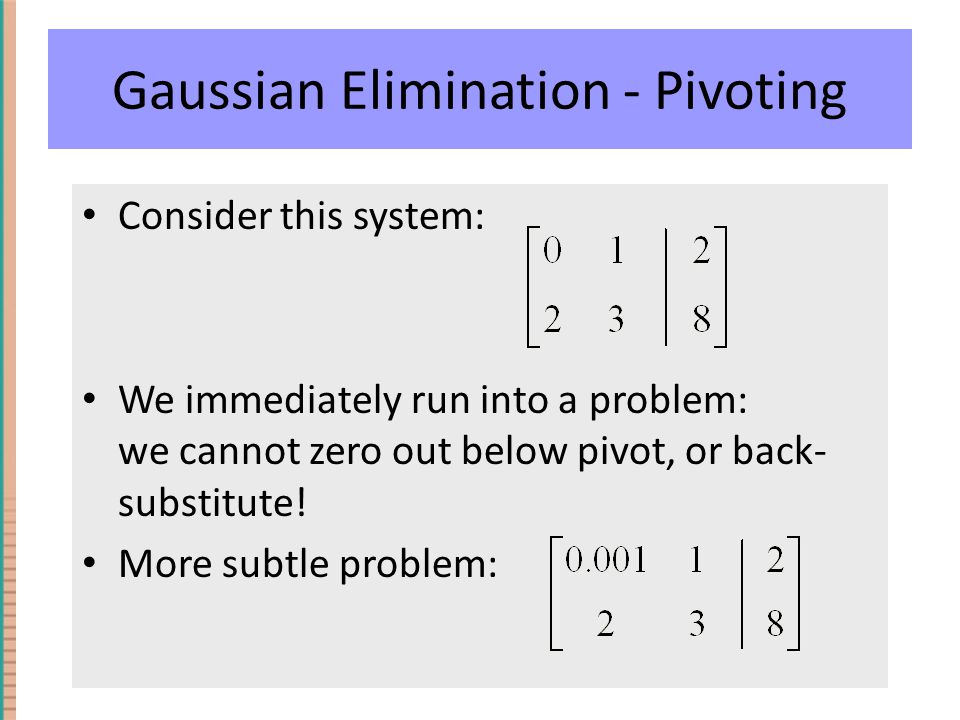 Gaussian Elimination - Pivoting

• Consider this system: $\left[\begin{array}{cc|c} 0 & 1 & 2 \\ 2 & 3 & 8 \end{array}\right]$

• We immediately run into a problem: we cannot zero out below pivot, or back-substitute!

• More subtle problem: $\left[\begin{array}{cc|c} 0.001 & 1 & 2 \\ 2 & 3 & 8 \end{array}\right]$